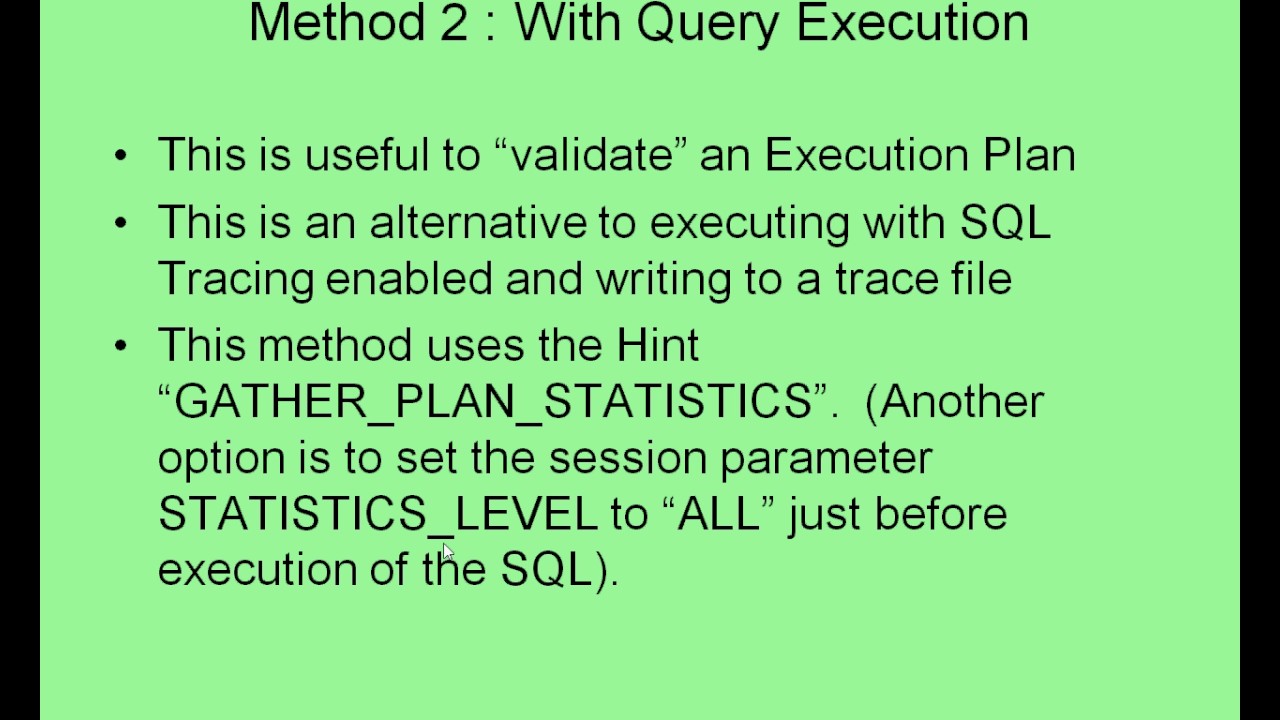 Method 2 : With Query Execution

• This is useful to “validate” an Execution Plan

• This is an alternative to executing with SQL Tracing enabled and writing to a trace file

• This method uses the Hint “GATHER_PLAN_STATISTICS”. (Another option is to set the session parameter STATISTICS_LEVEL to “ALL” just before execution of the SQL).